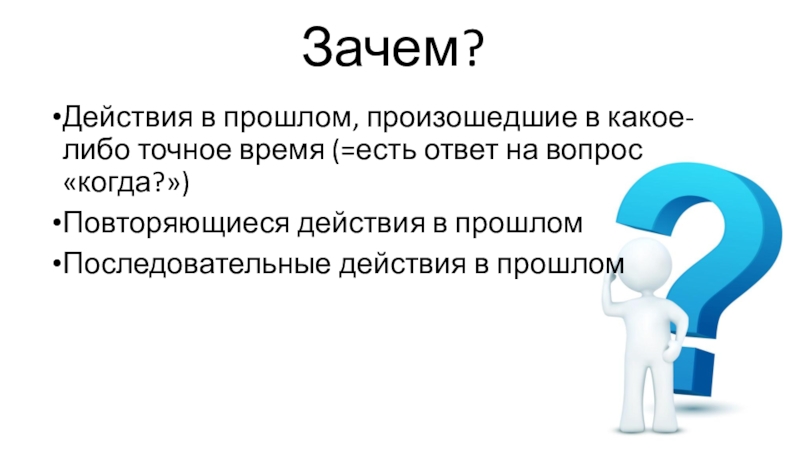 Зачем?

•Действия в прошлом, произошедшие в какое-либо точное время (=есть ответ на вопрос «когда?»)

•Повторяющиеся действия в прошлом

•Последовательные действия в прошлом